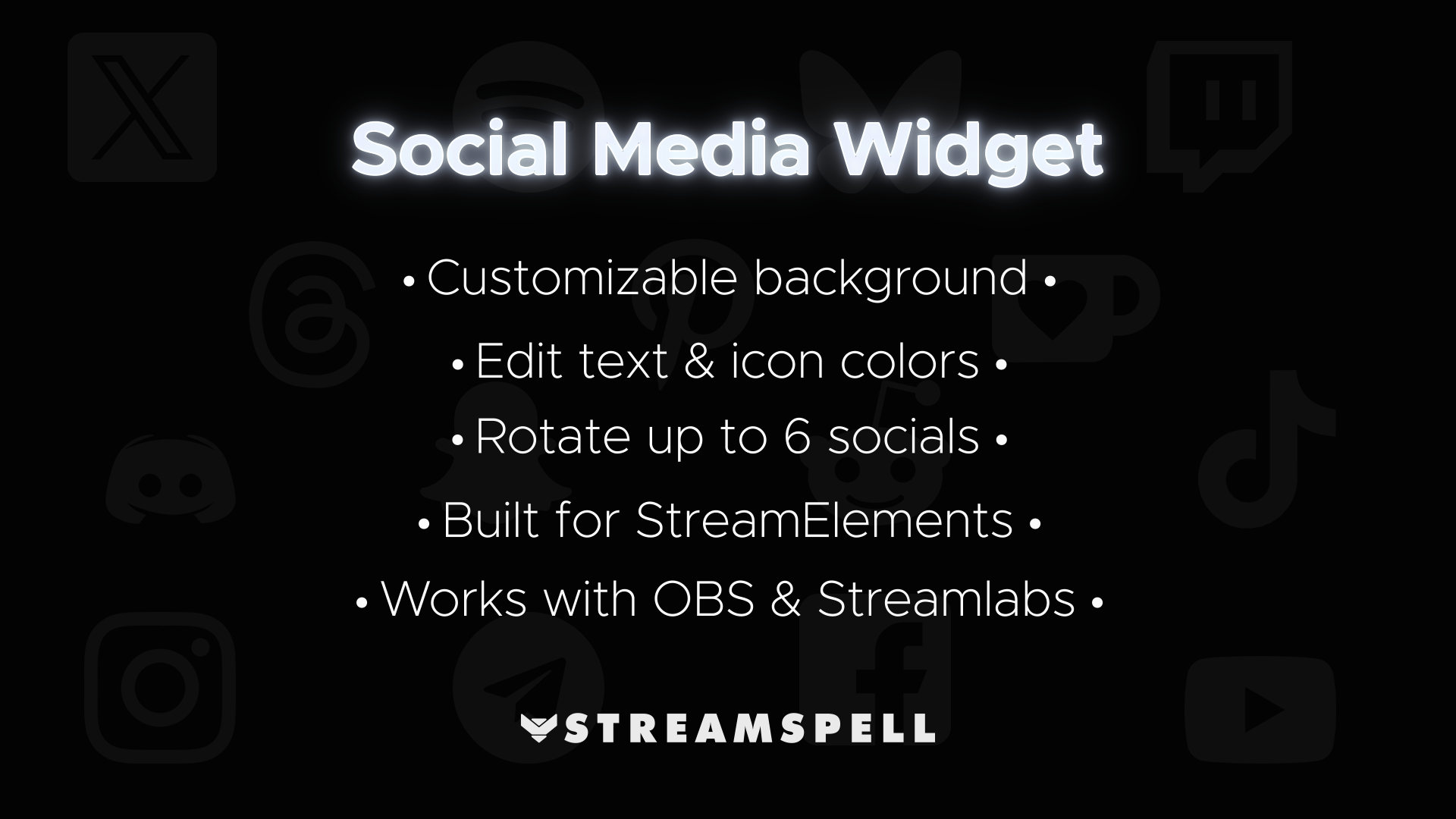 Social Media Widget

• Customizable background •

• Edit text & icon colors •

• Rotate up to 6 socials •

• Built for StreamElements •

• Works with OBS & Streamlabs •

STREAMSPELL